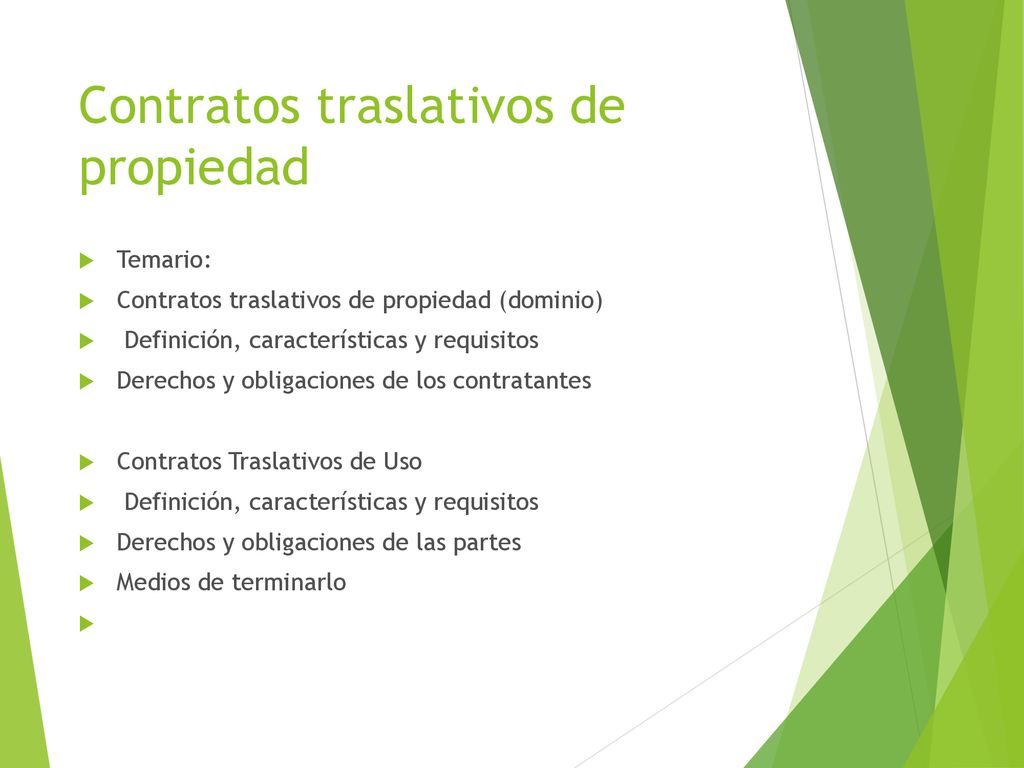 Contratos traslativos de propiedad

Temario:

Contratos traslativos de propiedad (dominio)

Definición, características y requisitos

Derechos y obligaciones de los contratantes

Contratos Traslativos de Uso

Definición, características y requisitos

Derechos y obligaciones de las partes

Medios de terminarlo